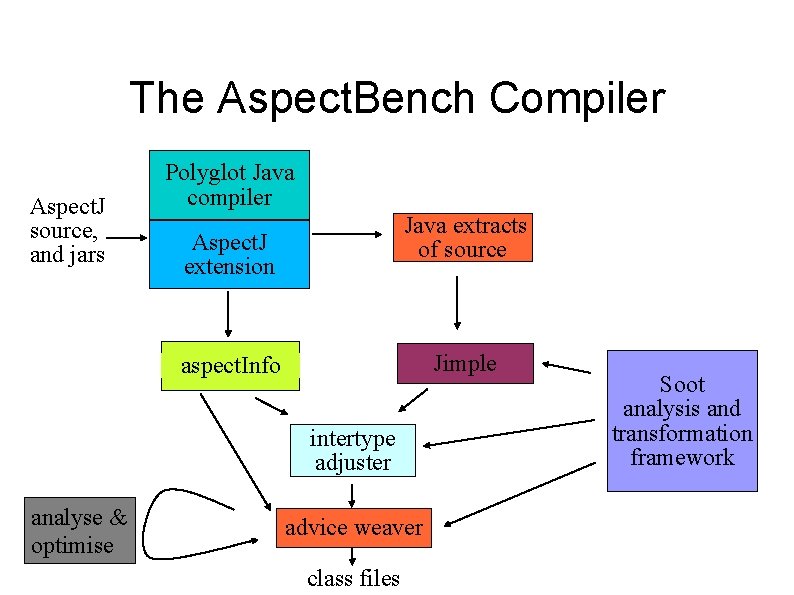 The AspectBench Compiler

AspectJ source, and jars

Polyglot Java compiler

AspectJ extension

Java extracts of source

aspectInfo

Jimple

Soot analysis and transformation framework

intertype adjuster

analyse & optimise

advice weaver

class files